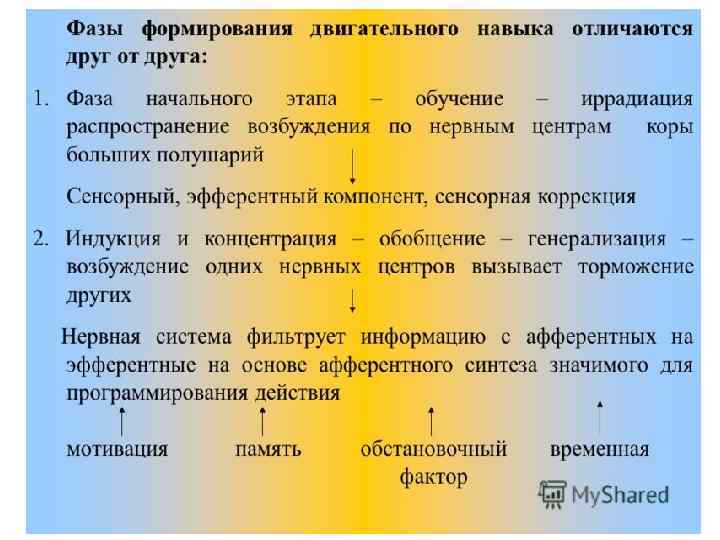 Фазы формирования двигательного навыка отличаются друг от друга:

1. Фаза начального этапа – обучение – иррадиация распространение возбуждения по нервным центрам коры больших полушарий

Сенсорный, эфферентный компонент, сенсорная коррекция

2. Индукция и концентрация – обобщение – генерализация – возбуждение одних нервных центров вызывает торможение других

Нервная система фильтрует информацию с афферентных на эфферентные на основе афферентного синтеза значимого для программирования действия

мотивация память обстановочный фактор временная

MyShared